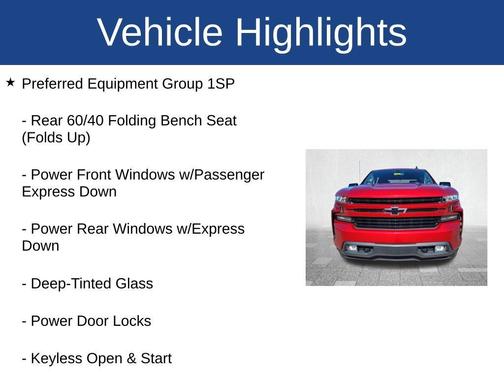 Vehicle Highlights

★ Preferred Equipment Group 1SP

- Rear 60/40 Folding Bench Seat (Folds Up)

- Power Front Windows w/Passenger Express Down

- Power Rear Windows w/Express Down

- Deep-Tinted Glass

- Power Door Locks

- Keyless Open & Start